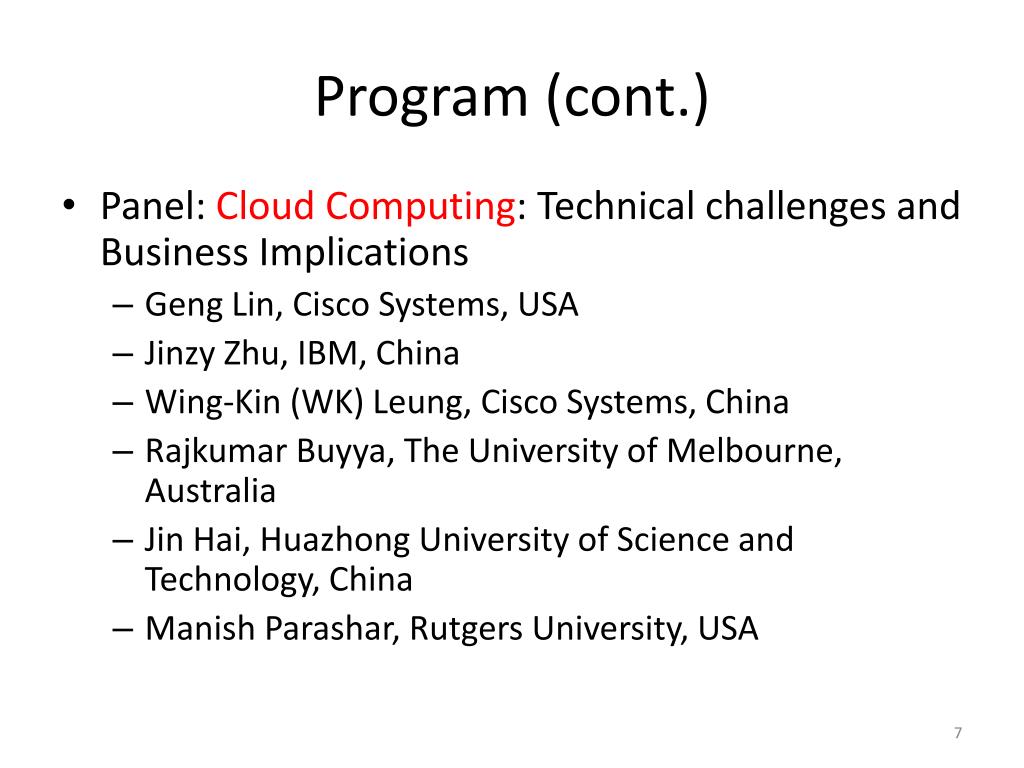 Program (cont.)

• Panel: Cloud Computing: Technical challenges and Business Implications
  – Geng Lin, Cisco Systems, USA
  – Jinzy Zhu, IBM, China
  – Wing-Kin (WK) Leung, Cisco Systems, China
  – Rajkumar Buyya, The University of Melbourne, Australia
  – Jin Hai, Huazhong University of Science and Technology, China
  – Manish Parashar, Rutgers University, USA

7